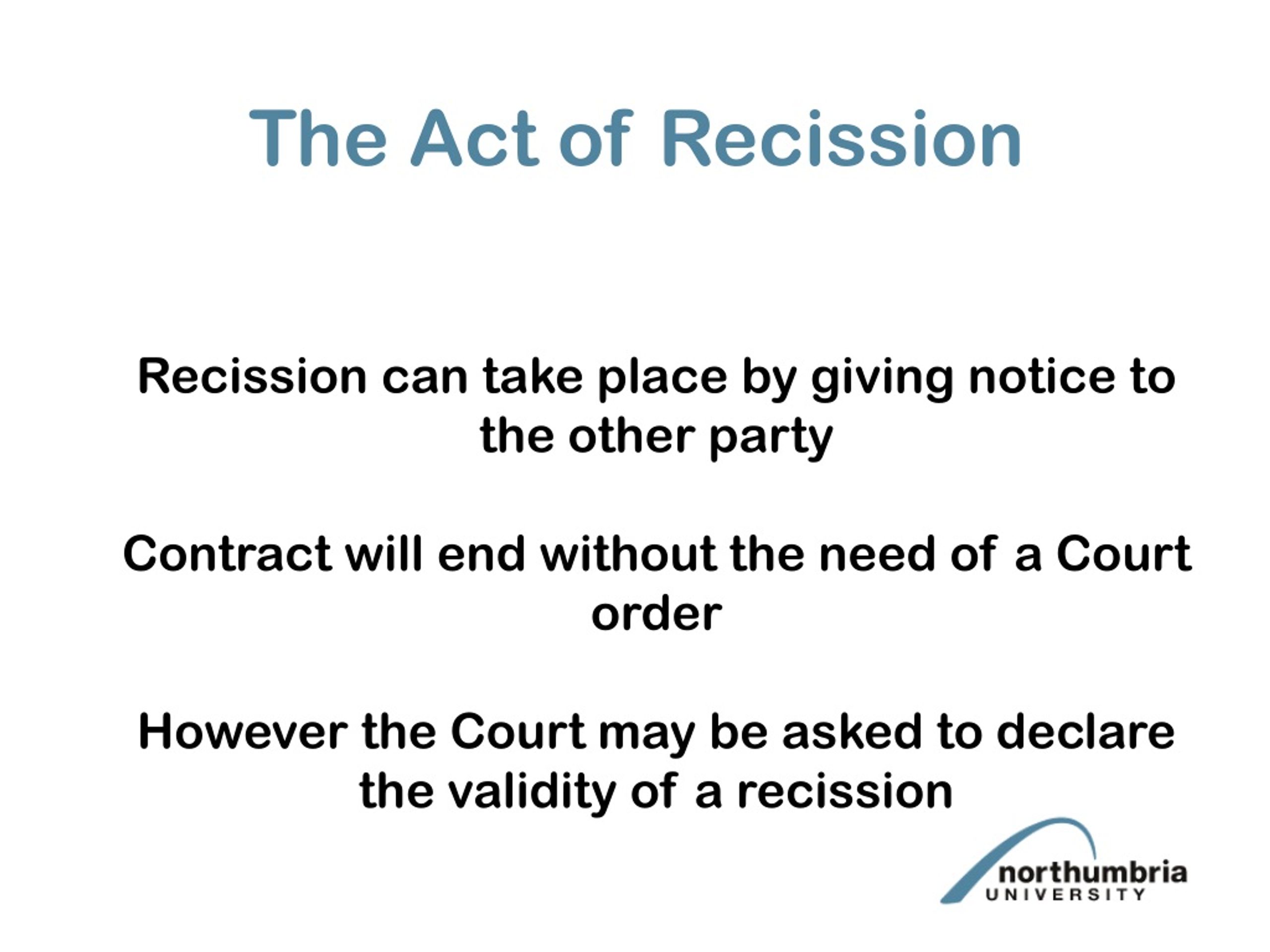 The Act of Recission

Recission can take place by giving notice to the other party

Contract will end without the need of a Court order

However the Court may be asked to declare the validity of a recission

northumbria
UNIVERSITY